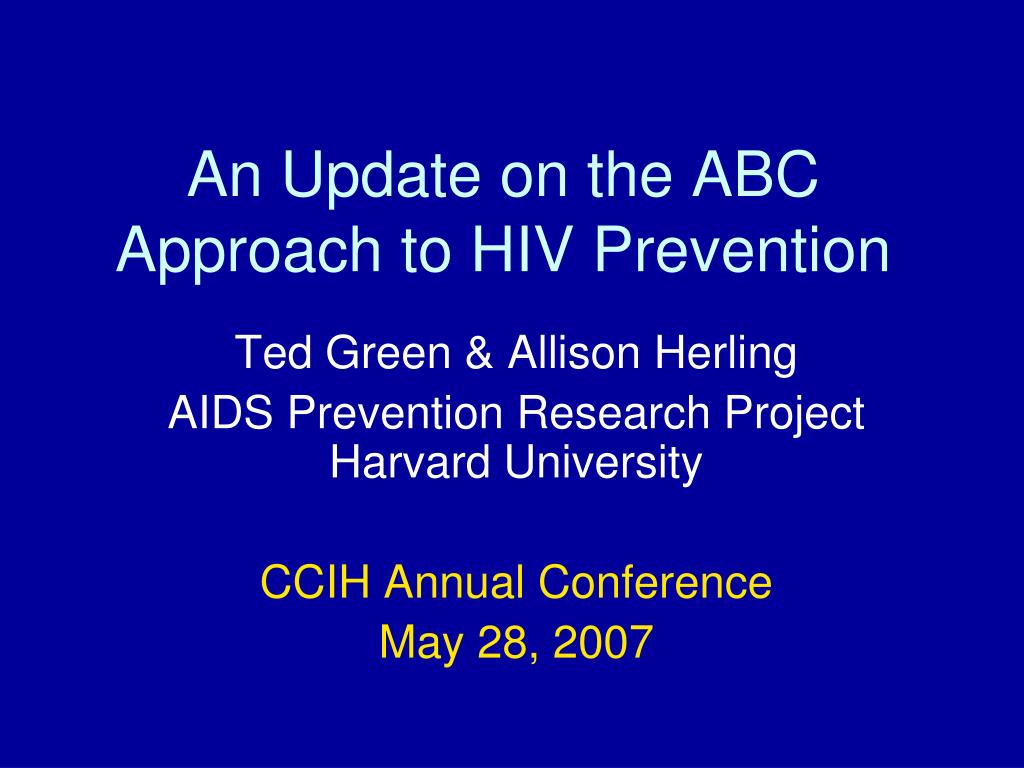 An Update on the ABC Approach to HIV Prevention

Ted Green & Allison Herling
AIDS Prevention Research Project
Harvard University

CCIH Annual Conference
May 28, 2007